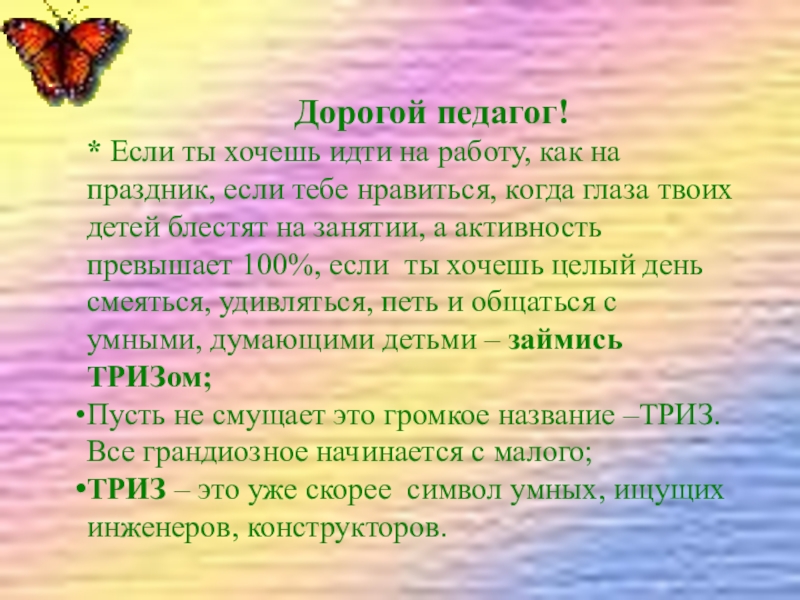 Дорогой педагог!

* Если ты хочешь идти на работу, как на праздник, если тебе нравиться, когда глаза твоих детей блестят на занятии, а активность превышает 100%, если ты хочешь целый день смеяться, удивляться, петь и общаться с умными, думающими детьми – займись ТРИЗом;

•Пусть не смущает это громкое название –ТРИЗ. Все грандиозное начинается с малого;

•ТРИЗ – это уже скорее символ умных, ищущих инженеров, конструкторов.